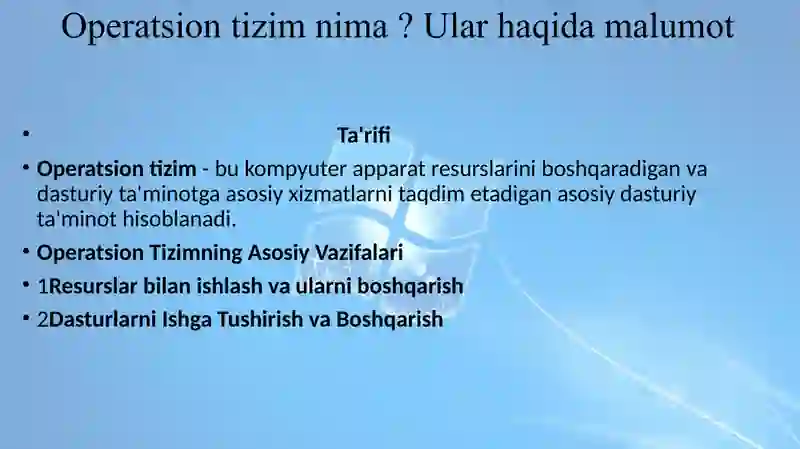 Operatsion tizim nima ? Ular haqida malumot

• Ta'rifi

• Operatsion tizim - bu kompyuter apparat resurslarini boshqaradigan va dasturiy ta'minotga asosiy xizmatlarni taqdim etadigan asosiy dasturiy ta'minot hisoblanadi.

• Operatsion Tizimning Asosiy Vazifalari

• 1Resurslar bilan ishlash va ularni boshqarish

• 2Dasturlarni Ishga Tushirish va Boshqarish